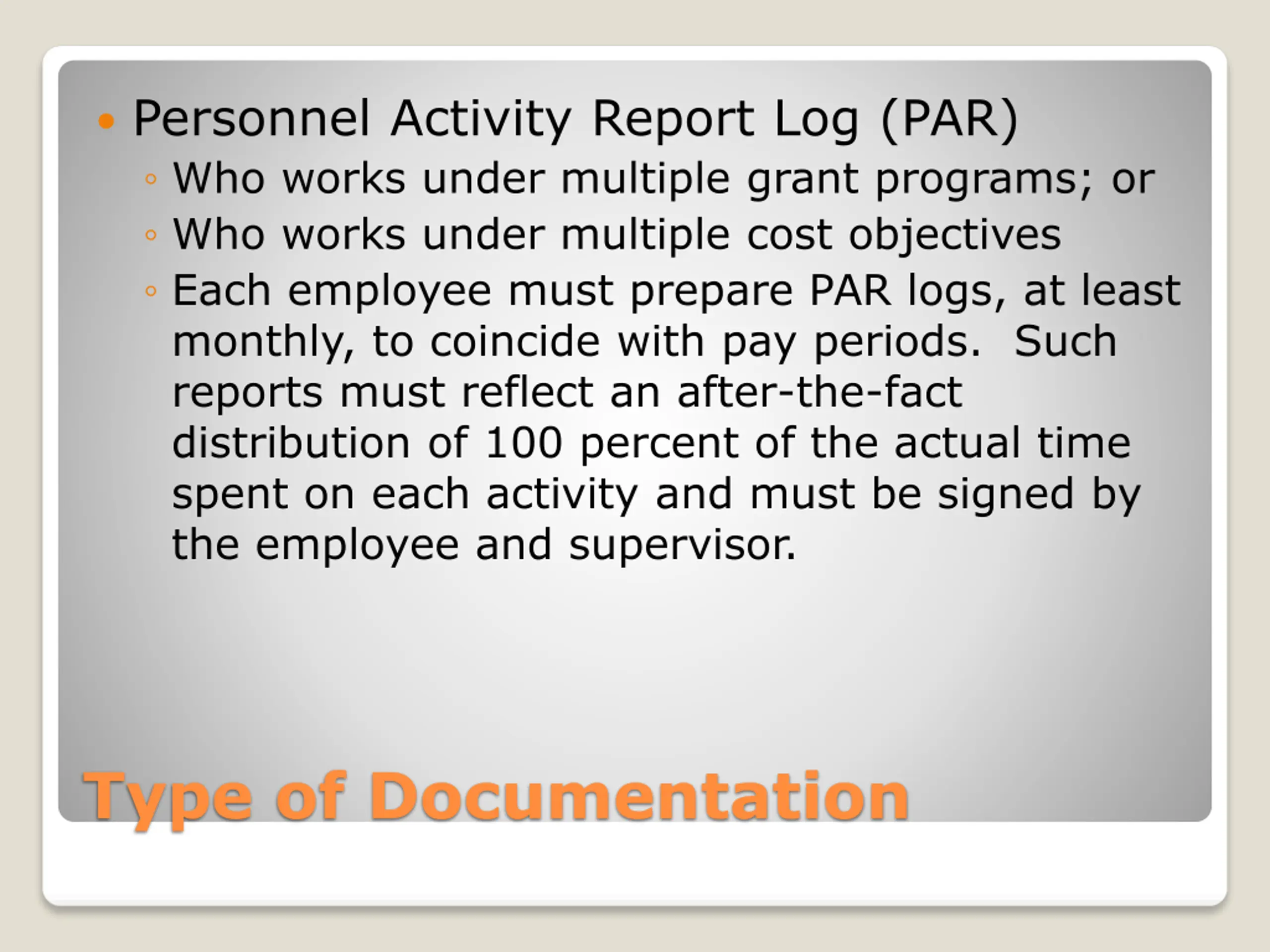 • Personnel Activity Report Log (PAR)
◦ Who works under multiple grant programs; or
◦ Who works under multiple cost objectives
◦ Each employee must prepare PAR logs, at least monthly, to coincide with pay periods. Such reports must reflect an after-the-fact distribution of 100 percent of the actual time spent on each activity and must be signed by the employee and supervisor.

Type of Documentation